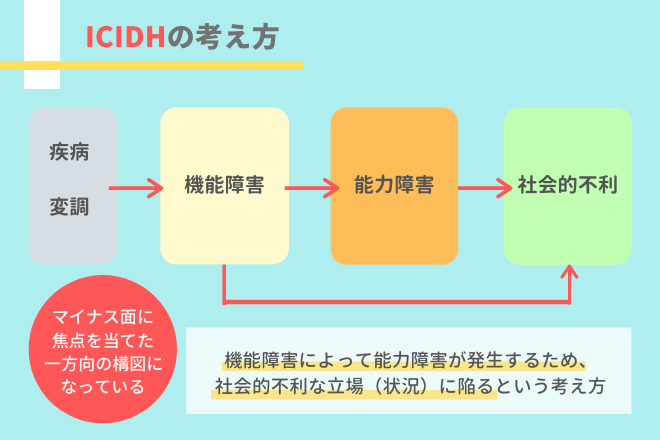 ICIDHの考え方

疾病

変調

機能障害

能力障害

社会的不利

マイナス面に焦点を当てた一方向の構図になっている

機能障害によって能力障害が発生するため、社会的不利な立場（状況）に陥るという考え方